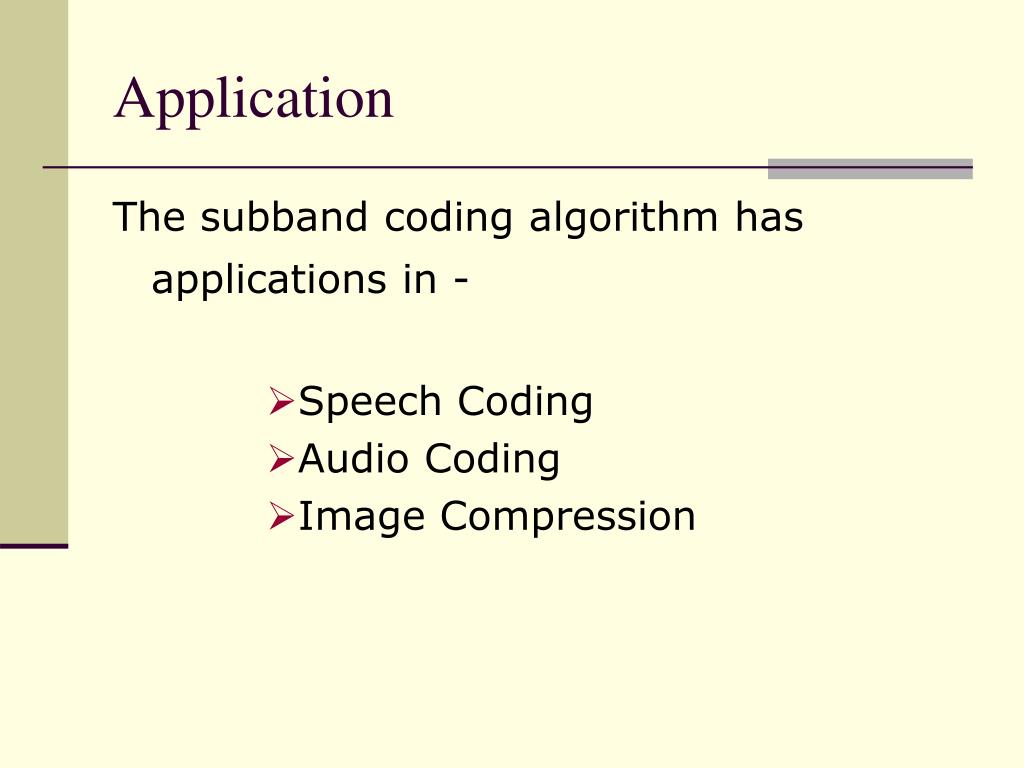 Application

The subband coding algorithm has applications in -

➢Speech Coding
➢Audio Coding
➢Image Compression